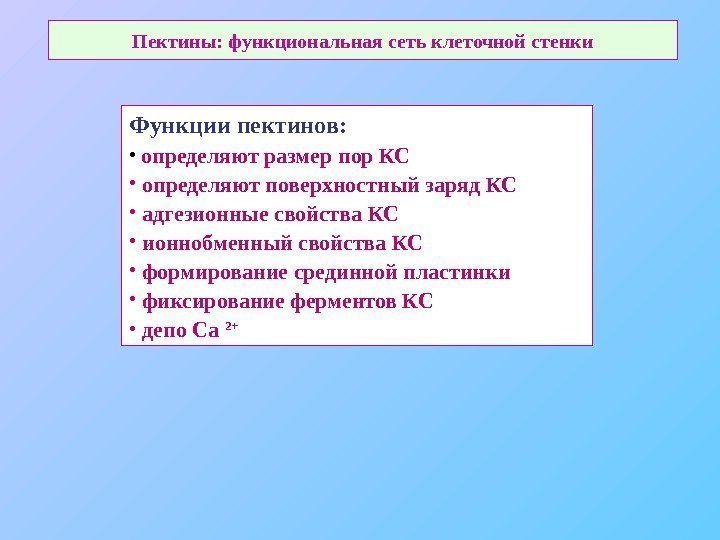 Пектины: функциональная сеть клеточной стенки

Функции пектинов:

• определяют размер пор КС
• определяют поверхностный заряд КС
• адгезионные свойства КС
• ионнобменный свойства КС
• формирование срединной пластинки
• фиксирование ферментов КС
• депо $Ca^{2+}$